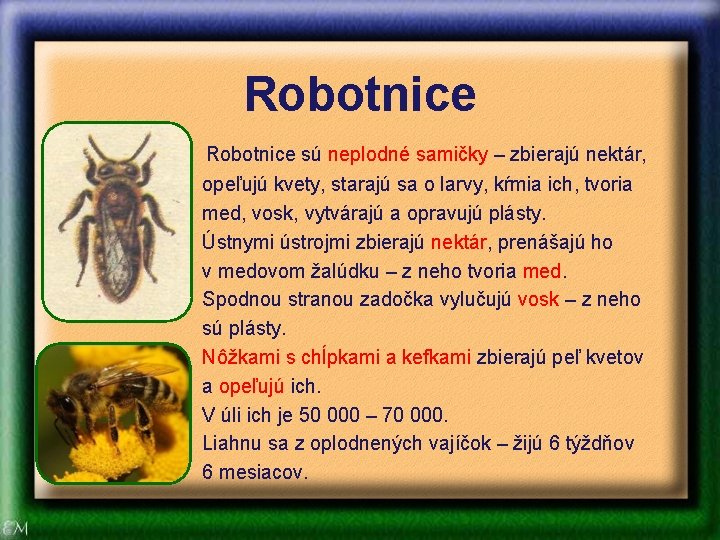 Robotnice

Robotnice sú neplodné samičky – zbierajú nektár, opeľujú kvety, starajú sa o larvy, kŕmia ich, tvoria med, vosk, vytvárajú a opravujú plásty.
Ústnymi ústrojmi zbierajú nektár, prenášajú ho v medovom žalúdku – z neho tvoria med.
Spodnou stranou zadočka vylučujú vosk – z neho sú plásty.
Nôžkami s chĺpkami a kefkami zbierajú peľ kvetov a opeľujú ich.
V úli ich je 50 000 – 70 000.
Liahnu sa z oplodnených vajíčok – žijú 6 týždňov 6 mesiacov.

EM